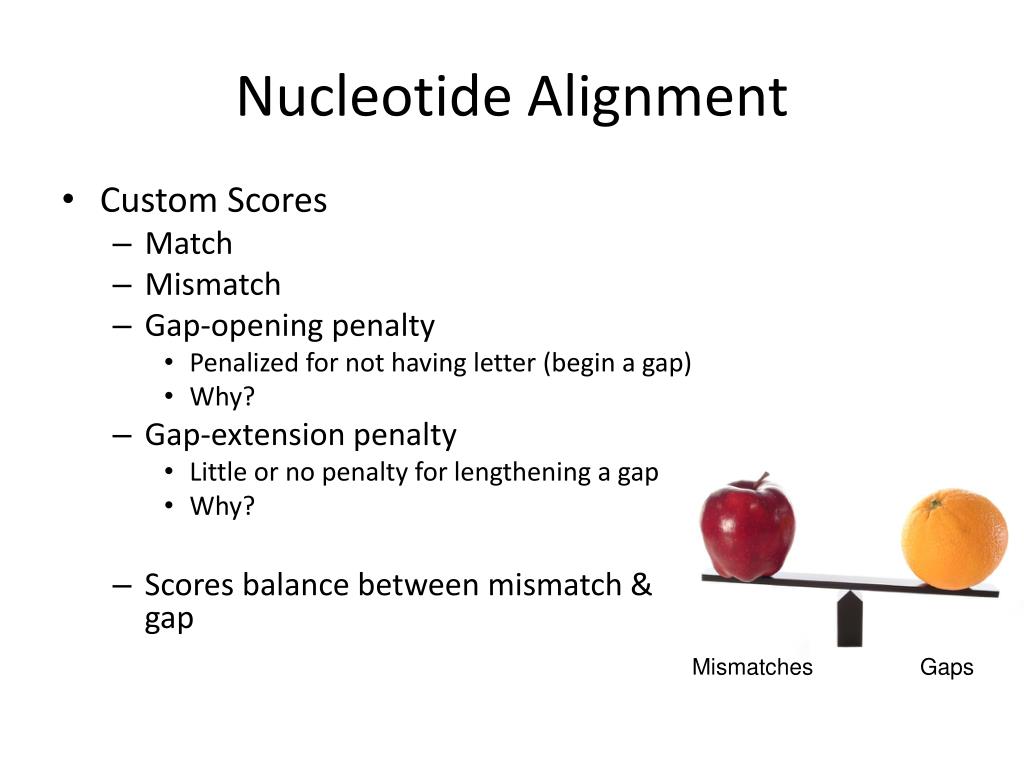 Nucleotide Alignment

• Custom Scores
– Match
– Mismatch
– Gap-opening penalty
• Penalized for not having letter (begin a gap)
• Why?
– Gap-extension penalty
• Little or no penalty for lengthening a gap
• Why?

– Scores balance between mismatch & gap

Mismatches

Gaps